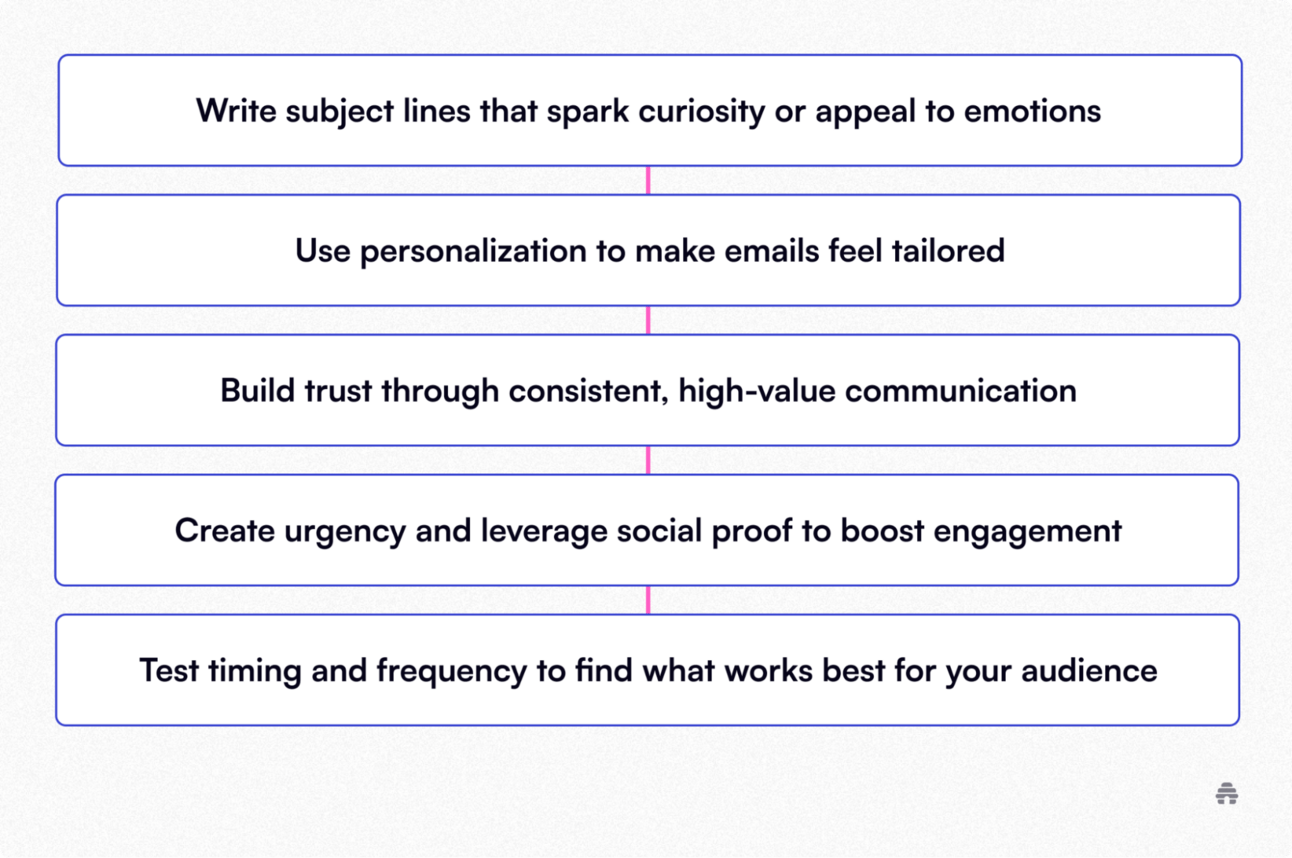 Write subject lines that spark curiosity or appeal to emotions

Use personalization to make emails feel tailored

Build trust through consistent, high-value communication

Create urgency and leverage social proof to boost engagement

Test timing and frequency to find what works best for your audience